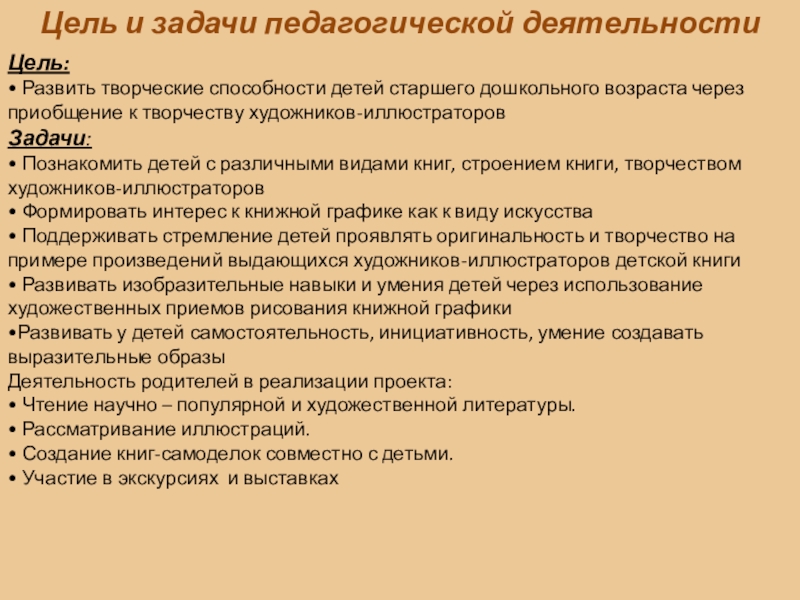 Цель и задачи педагогической деятельности

Цель:
• Развить творческие способности детей старшего дошкольного возраста через приобщение к творчеству художников-иллюстраторов

Задачи:
• Познакомить детей с различными видами книг, строением книги, творчеством художников-иллюстраторов
• Формировать интерес к книжной графике как к виду искусства
• Поддерживать стремление детей проявлять оригинальность и творчество на примере произведений выдающихся художников-иллюстраторов детской книги
• Развивать изобразительные навыки и умения детей через использование художественных приемов рисования книжной графики
•Развивать у детей самостоятельность, инициативность, умение создавать выразительные образы

Деятельность родителей в реализации проекта:
• Чтение научно – популярной и художественной литературы.
• Рассматривание иллюстраций.
• Создание книг-самоделок совместно с детьми.
• Участие в экскурсиях и выставках